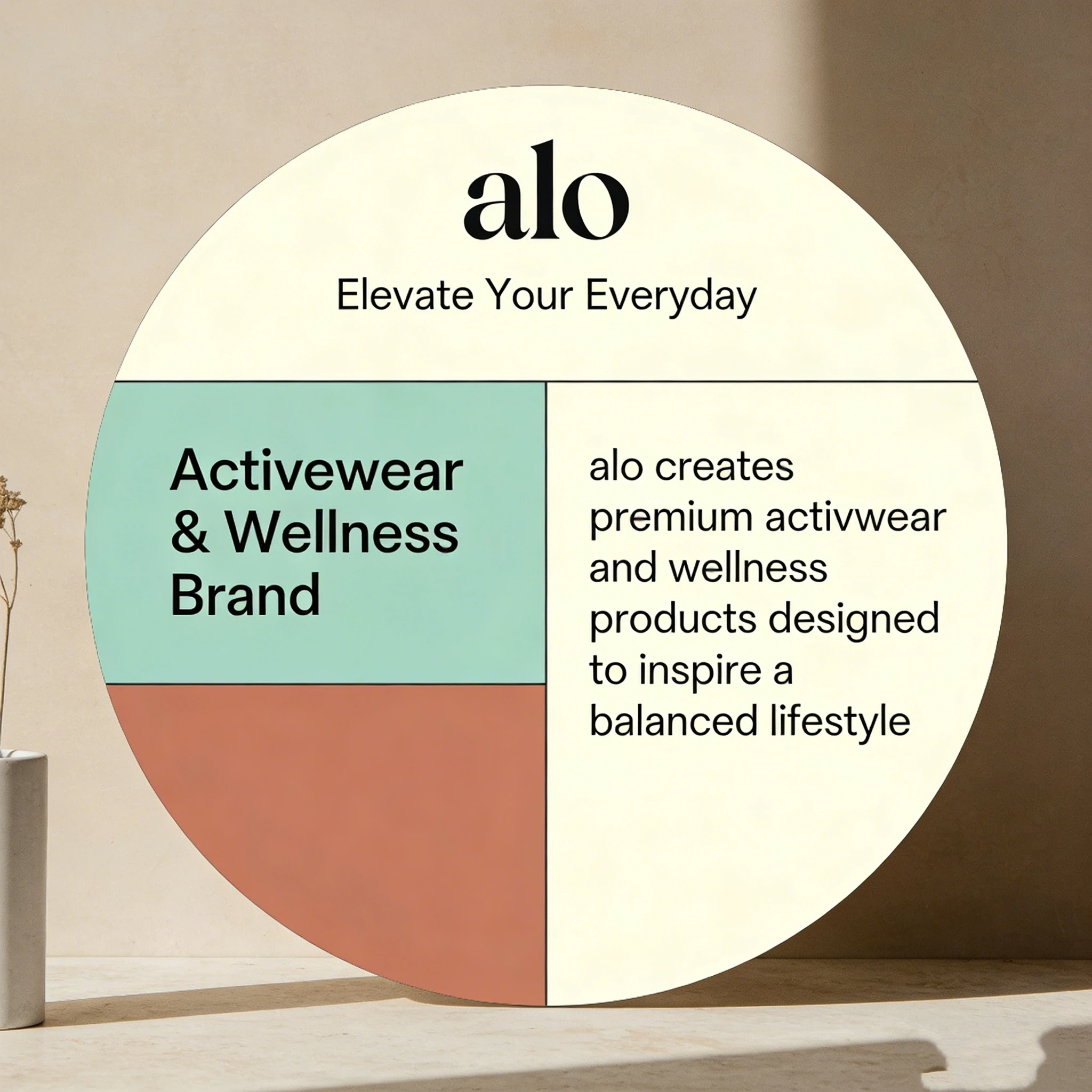 alo

Elevate Your Everyday

Activewear & Wellness Brand

alo creates premium activwear and wellness products designed to inspire a balanced lifestyle